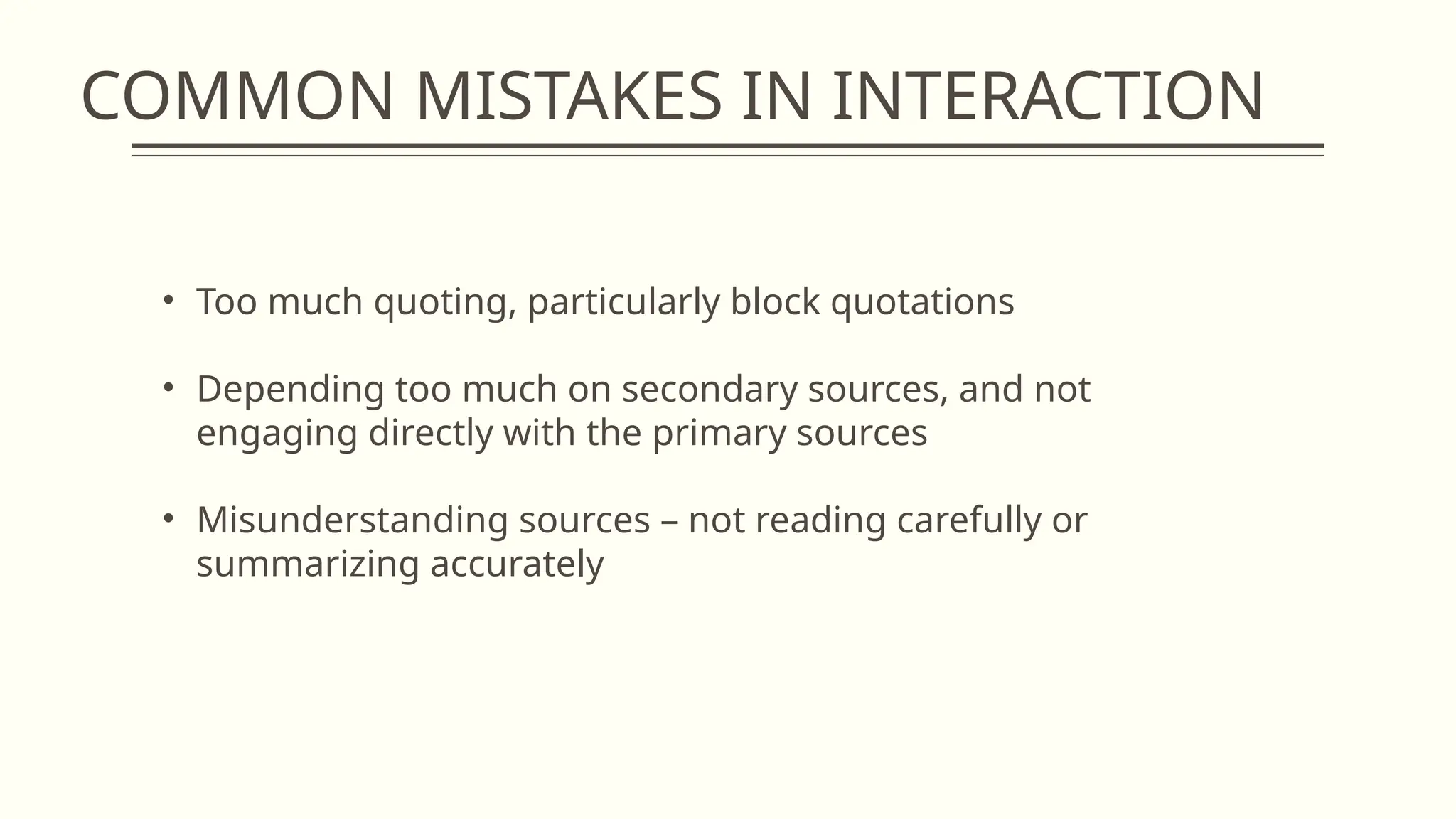 COMMON MISTAKES IN INTERACTION

• Too much quoting, particularly block quotations

• Depending too much on secondary sources, and not engaging directly with the primary sources

• Misunderstanding sources – not reading carefully or summarizing accurately